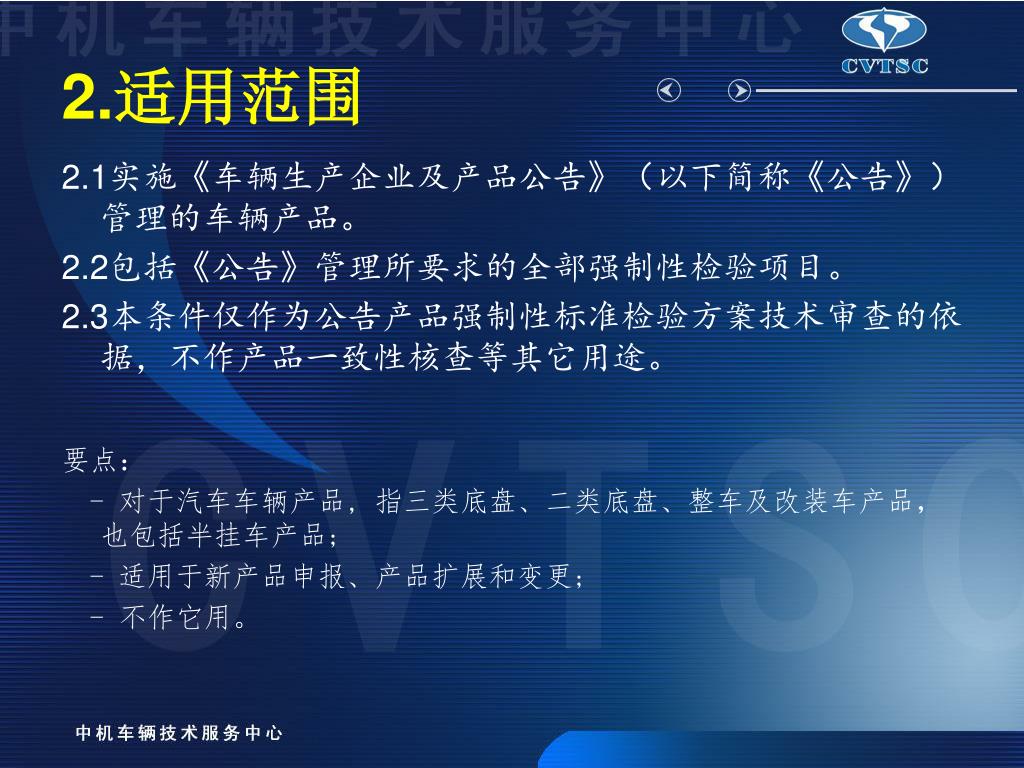 中机车辆技术服务中心

CVTSC

2.适用范围

2.1实施《车辆生产企业及产品公告》（以下简称《公告》）管理的车辆产品。

2.2包括《公告》管理所要求的全部强制性检验项目。

2.3本条件仅作为公告产品强制性标准检验方案技术审查的依据，不作产品一致性核查等其它用途。

要点：

- 对于汽车车辆产品，指三类底盘、二类底盘、整车及改装车产品，也包括半挂车产品；

- 适用于新产品申报、产品扩展和变更；

- 不作它用。

CVTSC

中机车辆技术服务中心